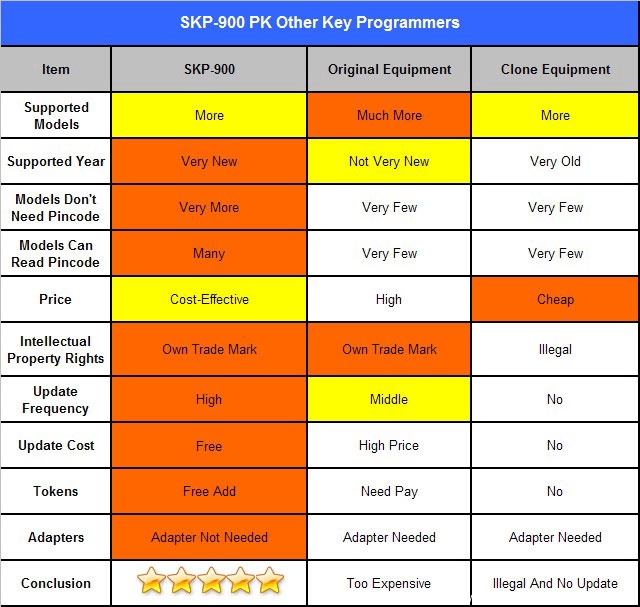 SKP-900 PK Other Key Programmers

| Item | SKP-900 | Original Equipment | Clone Equipment |
|---|---|---|---|
| Supported Models | More | Much More | More |
| Supported Year | Very New | Not Very New | Very Old |
| Models Don't Need Pincode | Very More | Very Few | Very Few |
| Models Can Read Pincode | Many | Very Few | Very Few |
| Price | Cost-Effective | High | Cheap |
| Intellectual Property Rights | Own Trade Mark | Own Trade Mark | Illegal |
| Update Frequency | High | Middle | No |
| Update Cost | Free | High Price | No |
| Tokens | Free Add | Need Pay | No |
| Adapters | Adapter Not Needed | Adapter Needed | Adapter Needed |
| Conclusion | | Too Expensive | Illegal And No Update |